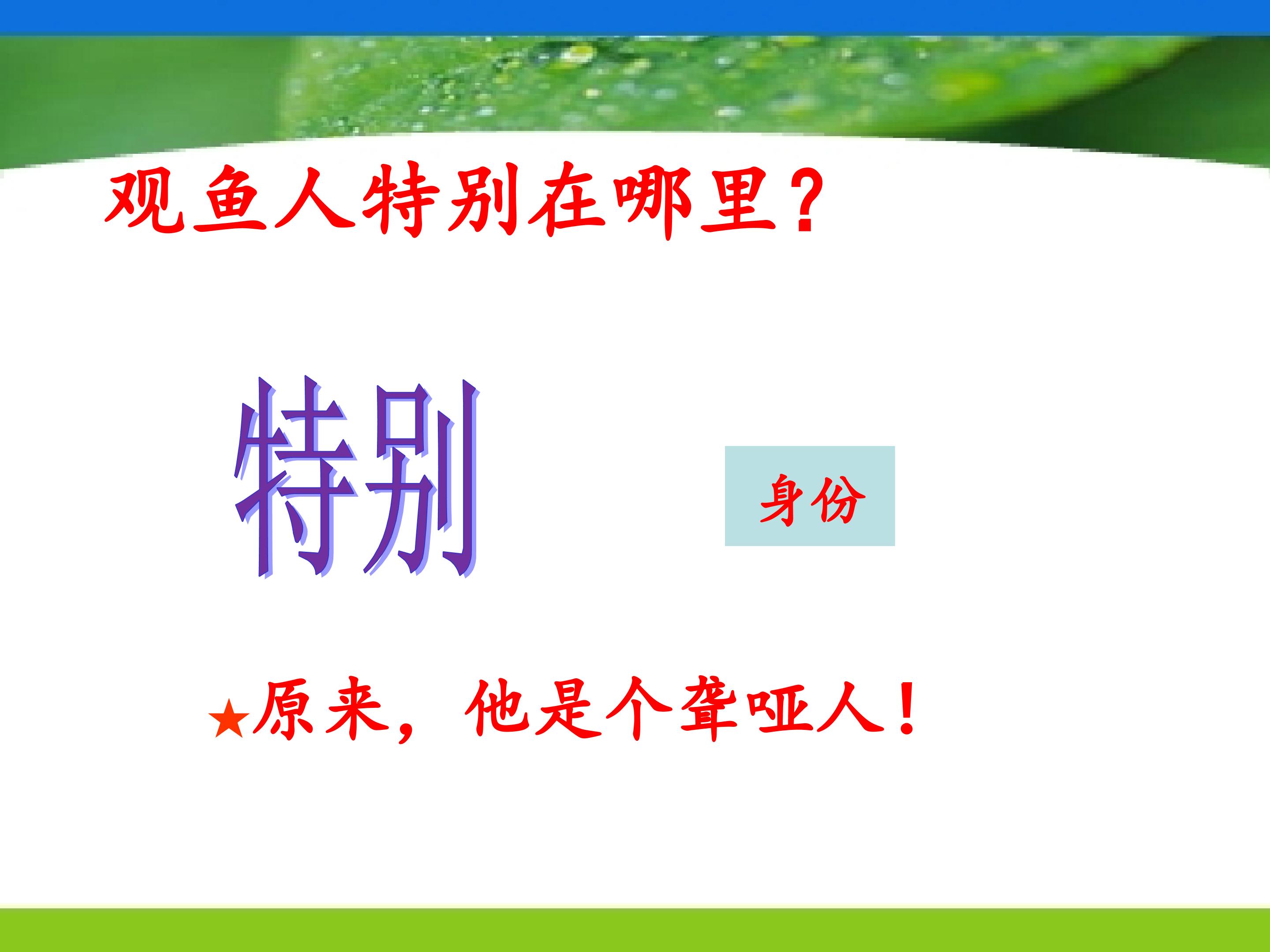 观鱼人特别在哪里？

特别

身份

★原来，他是个聋哑人！